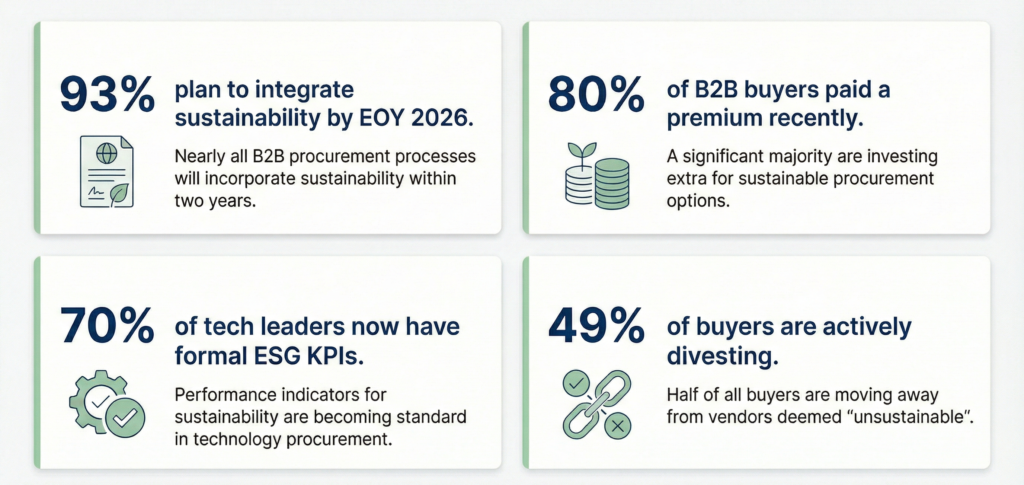 93% plan to integrate sustainability by EOY 2026.

Nearly all B2B procurement processes will incorporate sustainability within two years.

80% of B2B buyers paid a premium recently.

A significant majority are investing extra for sustainable procurement options.

70% of tech leaders now have formal ESG KPIs.

Performance indicators for sustainability are becoming standard in technology procurement.

49% of buyers are actively divesting.

Half of all buyers are moving away from vendors deemed "unsustainable".